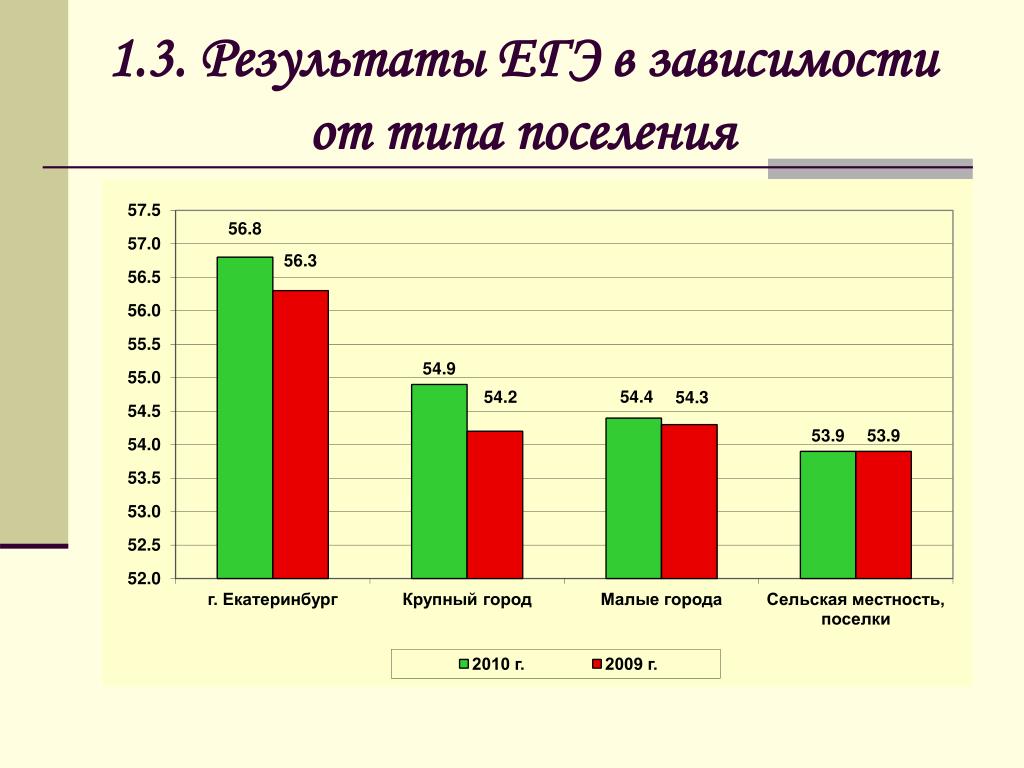 1.3. Результаты ЕГЭ в зависимости от типа поселения

57.5
57.0
56.5
56.0
55.5
55.0
54.5
54.0
53.5
53.0
52.5
52.0

56.8
56.3
54.9
54.2
54.4
54.3
53.9
53.9

г. Екатеринбург
Крупный город
Малые города
Сельская местность, поселки

2010 г.
2009 г.